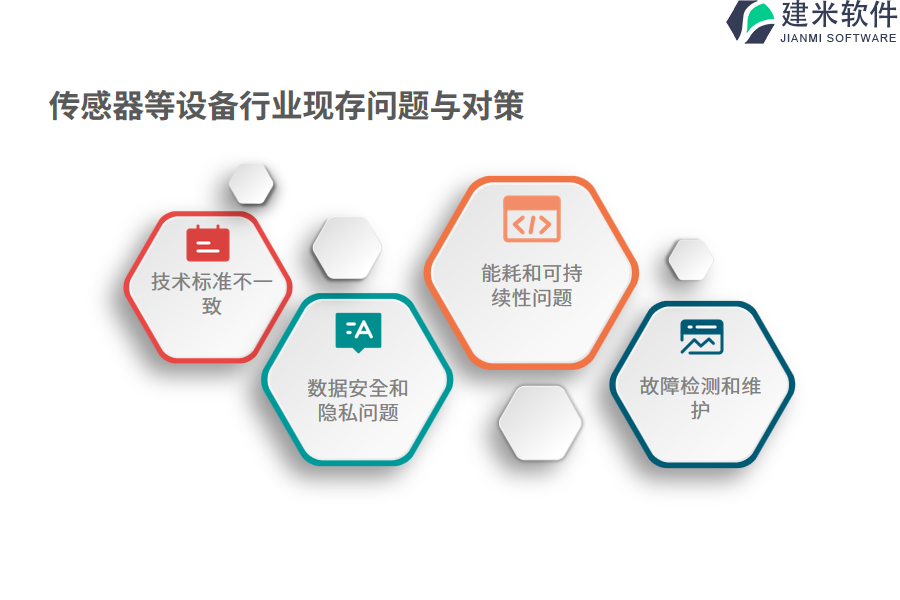 建米软件
JIANMI SOFTWARE

传感器等设备行业现存问题与对策

技术标准不一致

数据安全和隐私问题

能耗和可持续性问题

故障检测和维护